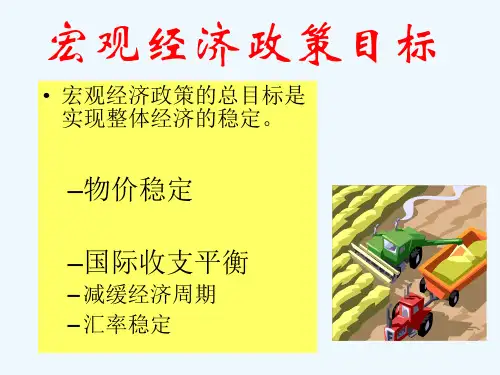 宏观经济政策目标

• 宏观经济政策的总目标是实现整体经济的稳定。

–物价稳定

–国际收支平衡
–减缓经济周期
–汇率稳定